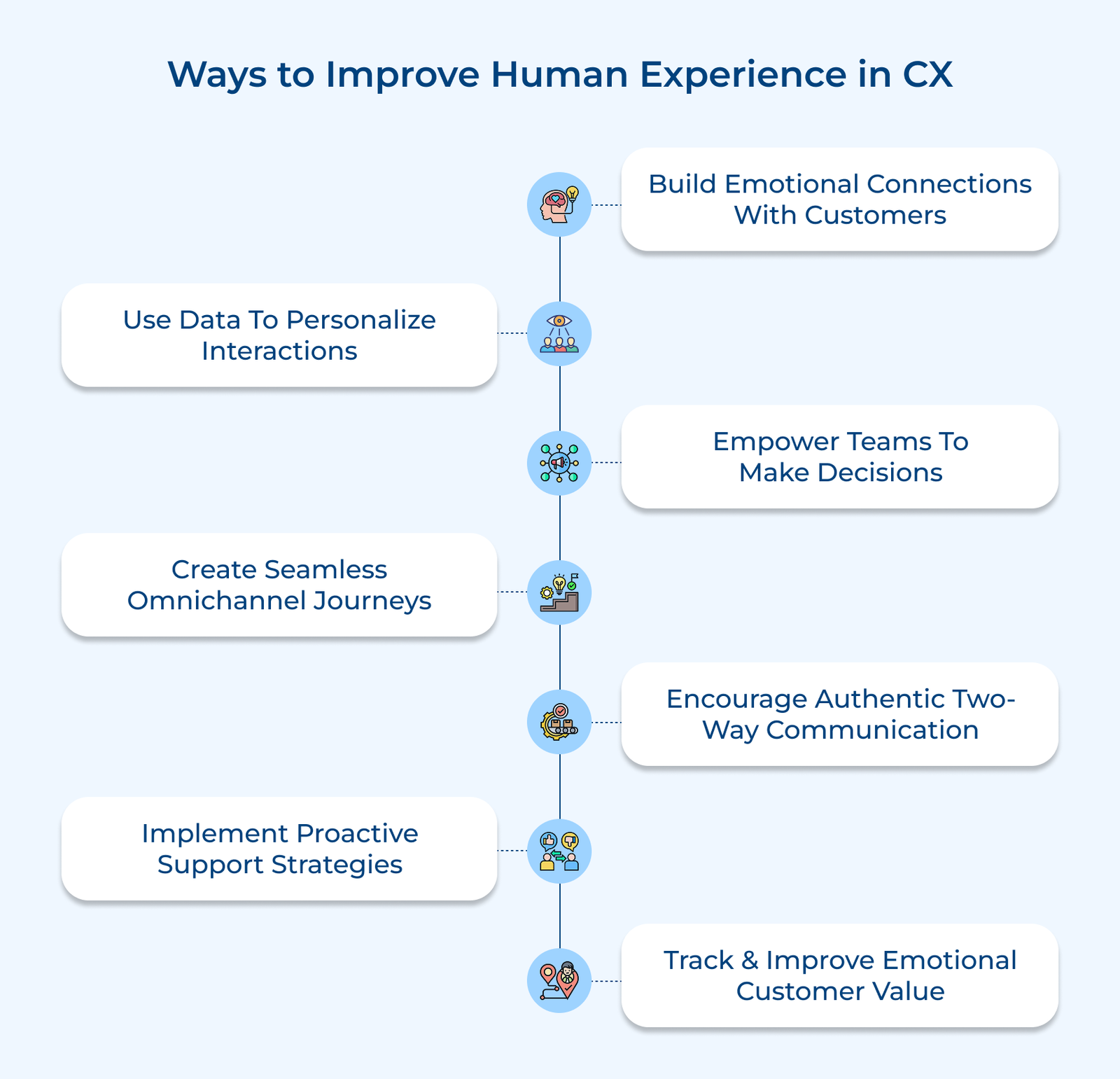 Ways to Improve Human Experience in CX

Build Emotional Connections With Customers

Use Data To Personalize Interactions

Empower Teams To Make Decisions

Create Seamless Omnichannel Journeys

Encourage Authentic Two-Way Communication

Implement Proactive Support Strategies

Track & Improve Emotional Customer Value